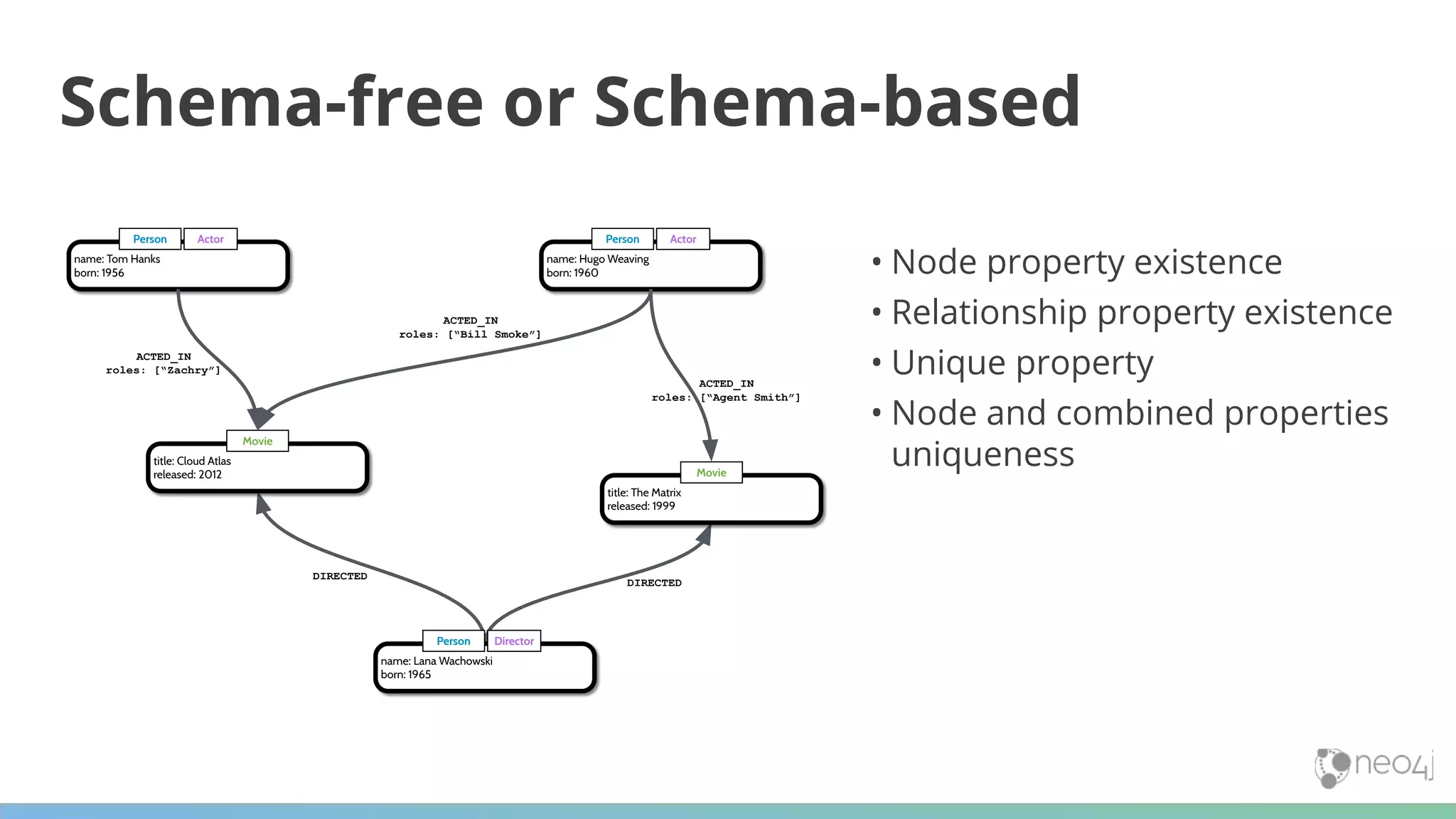 Schema-free or Schema-based

Person Actor
name: Tom Hanks
born: 1956

Person Actor
name: Hugo Weaving
born: 1960

ACTED_IN
roles: ["Bill Smoke"]

ACTED_IN
roles: ["Zachry"]

ACTED_IN
roles: ["Agent Smith"]

Movie
title: Cloud Atlas
released: 2012

Movie
title: The Matrix
released: 1999

DIRECTED

DIRECTED

Person Director
name: Lana Wachowski
born: 1965

• Node property existence
• Relationship property existence
• Unique property
• Node and combined properties uniqueness

neo4j